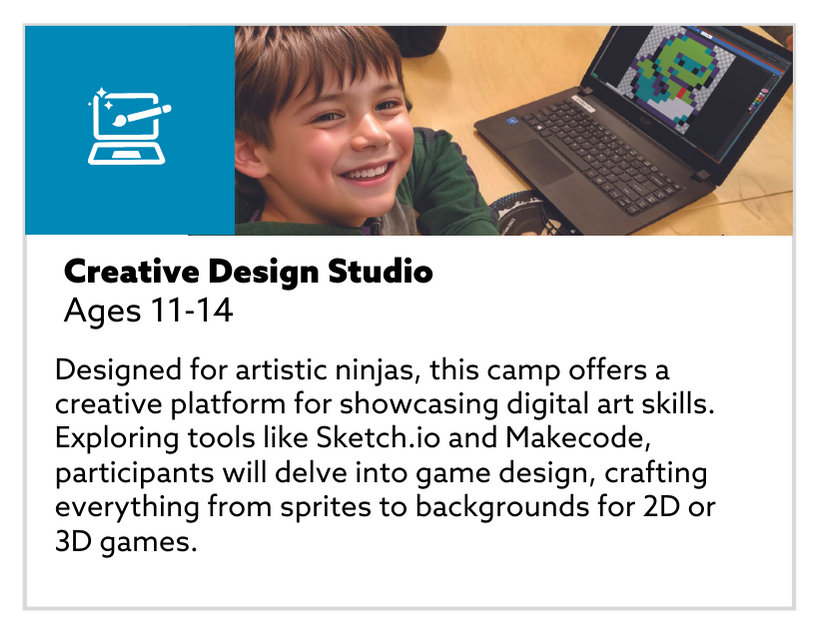 Creative Design Studio
Ages 11-14

Designed for artistic ninjas, this camp offers a creative platform for showcasing digital art skills. Exploring tools like Sketch.io and Makecode, participants will delve into game design, crafting everything from sprites to backgrounds for 2D or 3D games.